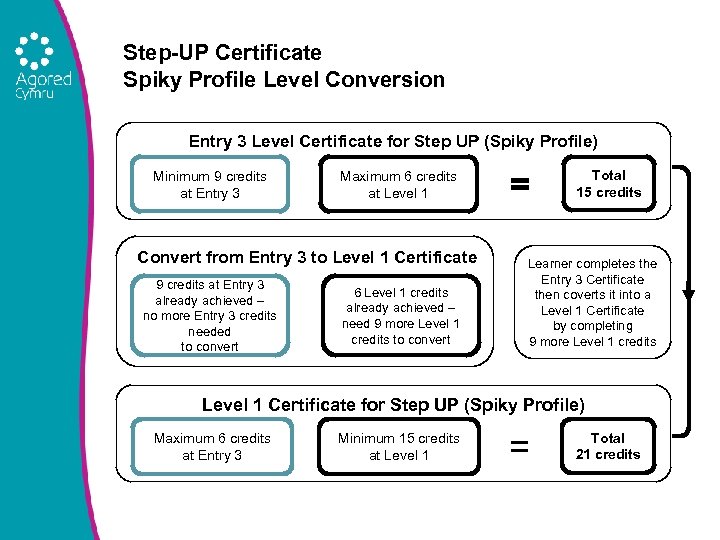 Agored Cymru

Step-UP Certificate
Spiky Profile Level Conversion

Entry 3 Level Certificate for Step UP (Spiky Profile)

Minimum 9 credits at Entry 3

Maximum 6 credits at Level 1

=

Total 15 credits

Convert from Entry 3 to Level 1 Certificate

9 credits at Entry 3 already achieved – no more Entry 3 credits needed to convert

6 Level 1 credits already achieved – need 9 more Level 1 credits to convert

Learner completes the Entry 3 Certificate then coverts it into a Level 1 Certificate by completing 9 more Level 1 credits

Level 1 Certificate for Step UP (Spiky Profile)

Maximum 6 credits at Entry 3

Minimum 15 credits at Level 1

=

Total 21 credits